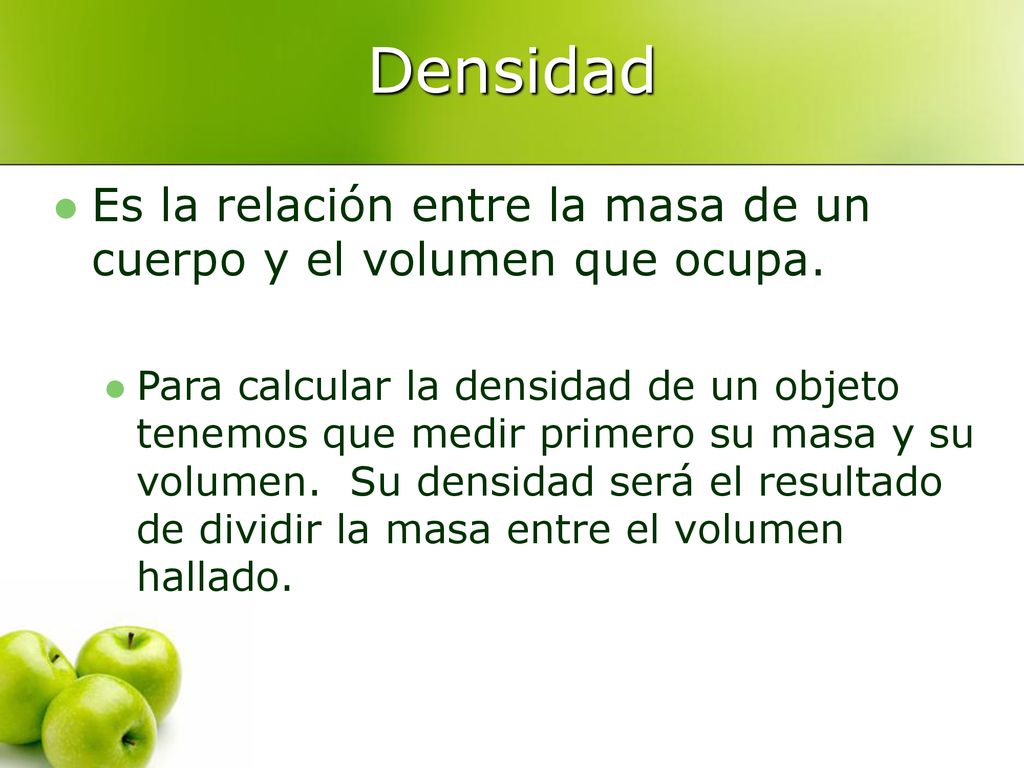 Densidad

Es la relación entre la masa de un cuerpo y el volumen que ocupa.

Para calcular la densidad de un objeto tenemos que medir primero su masa y su volumen.  Su densidad será el resultado de dividir la masa entre el volumen hallado.